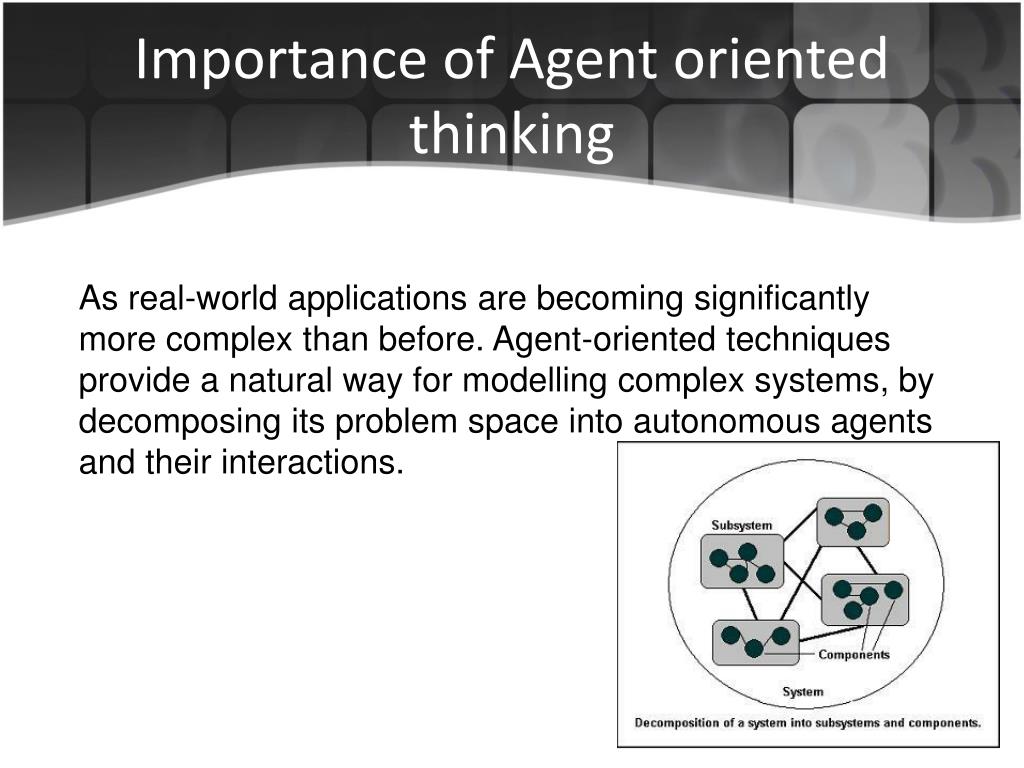 Importance of Agent oriented thinking

As real-world applications are becoming significantly more complex than before. Agent-oriented techniques provide a natural way for modelling complex systems, by decomposing its problem space into autonomous agents and their interactions.

Subsystem

Components

System

Decomposition of a system into subsystems and components.